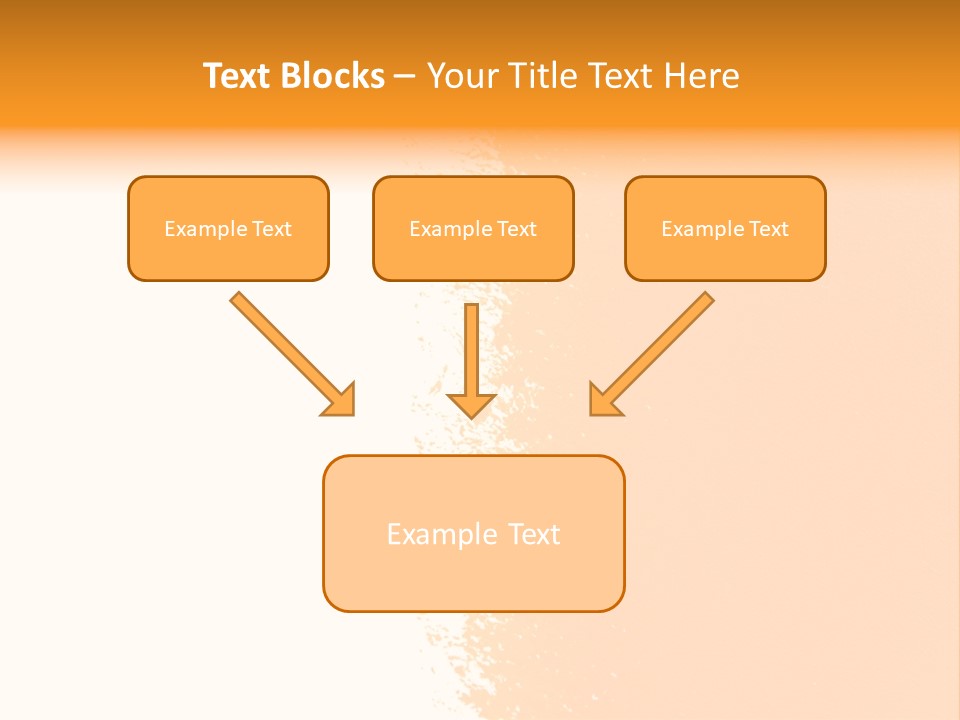 Text Blocks – Your Title Text Here

Example Text

Example Text

Example Text

Example Text